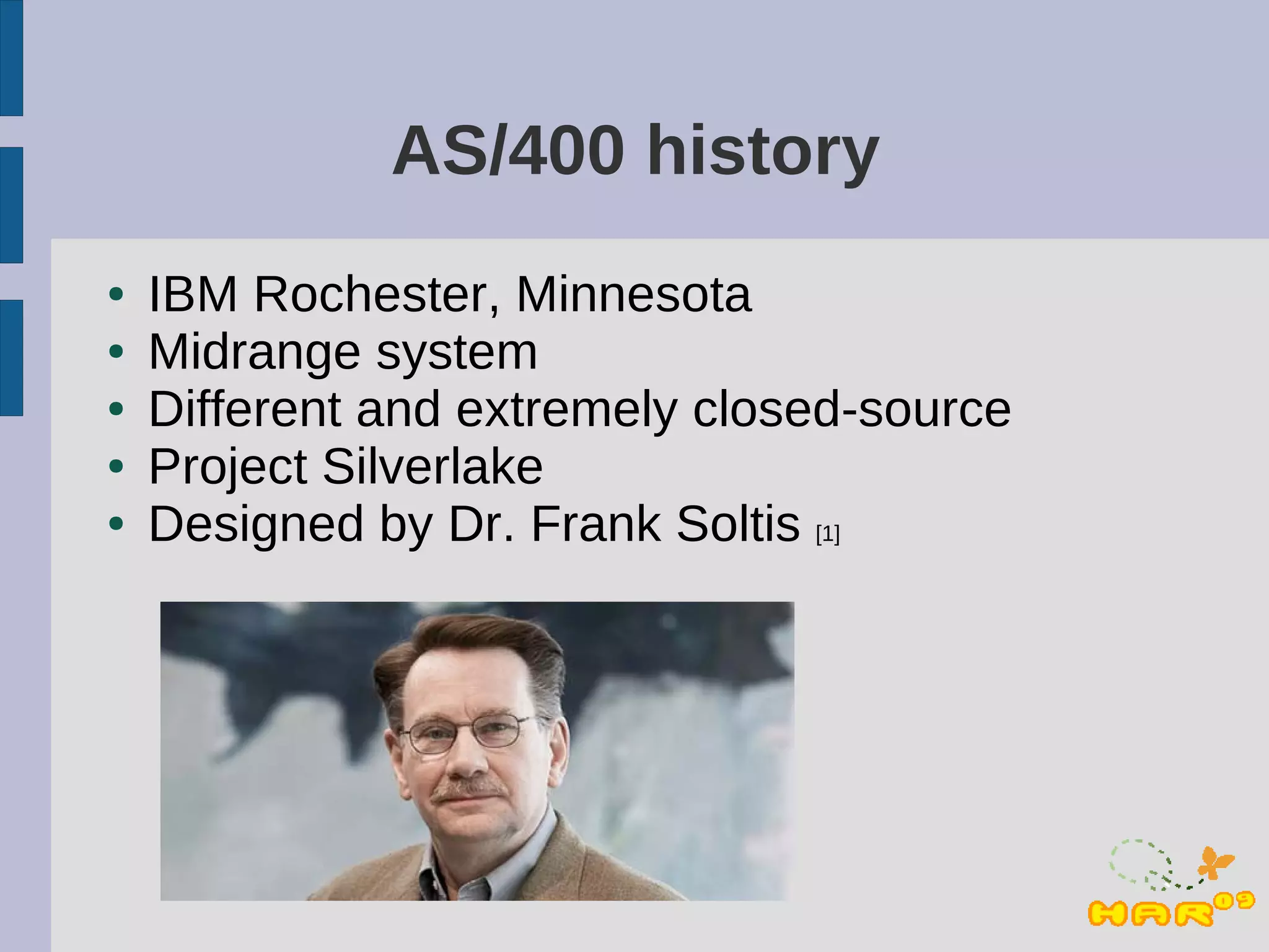 AS/400 history

- IBM Rochester, Minnesota
- Midrange system
- Different and extremely closed-source
- Project Silverlake
- Designed by Dr. Frank Soltis [1]

HAR09